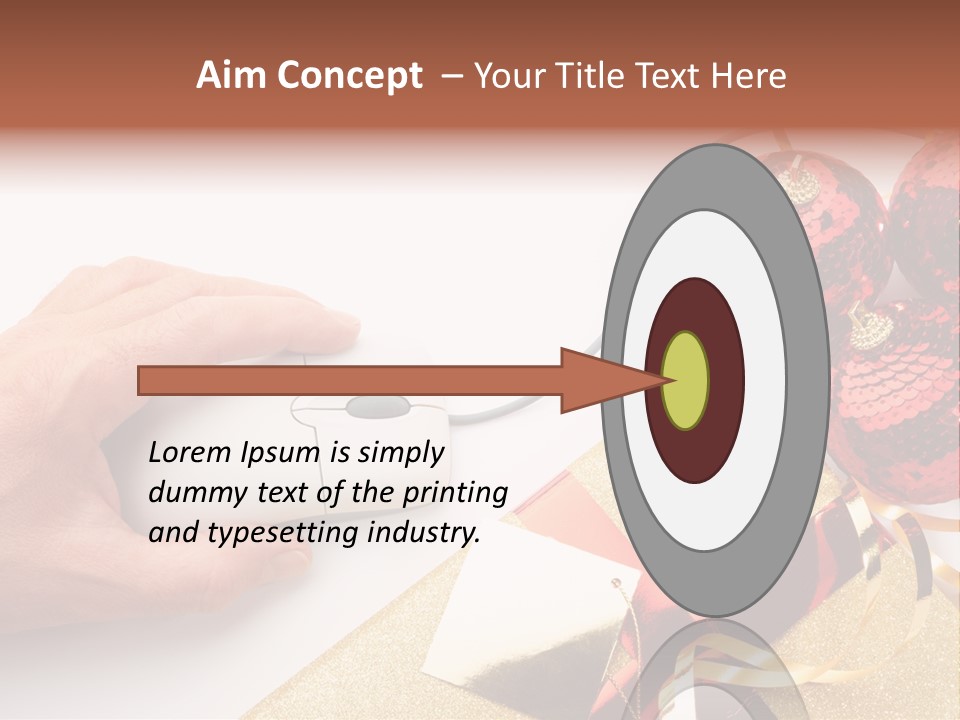 Aim Concept – Your Title Text Here

Lorem Ipsum is simply dummy text of the printing and typesetting industry.